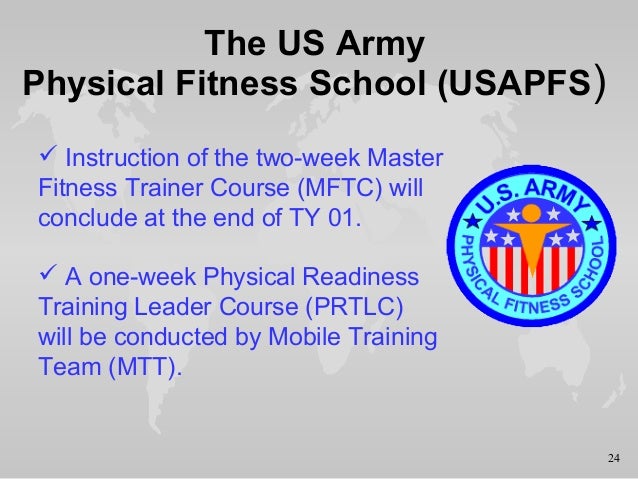 The US Army
Physical Fitness School (USAPFS)

✓ Instruction of the two-week Master Fitness Trainer Course (MFTC) will conclude at the end of TY 01.

✓ A one-week Physical Readiness Training Leader Course (PRTLC) will be conducted by Mobile Training Team (MTT).

U.S. ARMY
PHYSICAL FITNESS SCHOOL

24